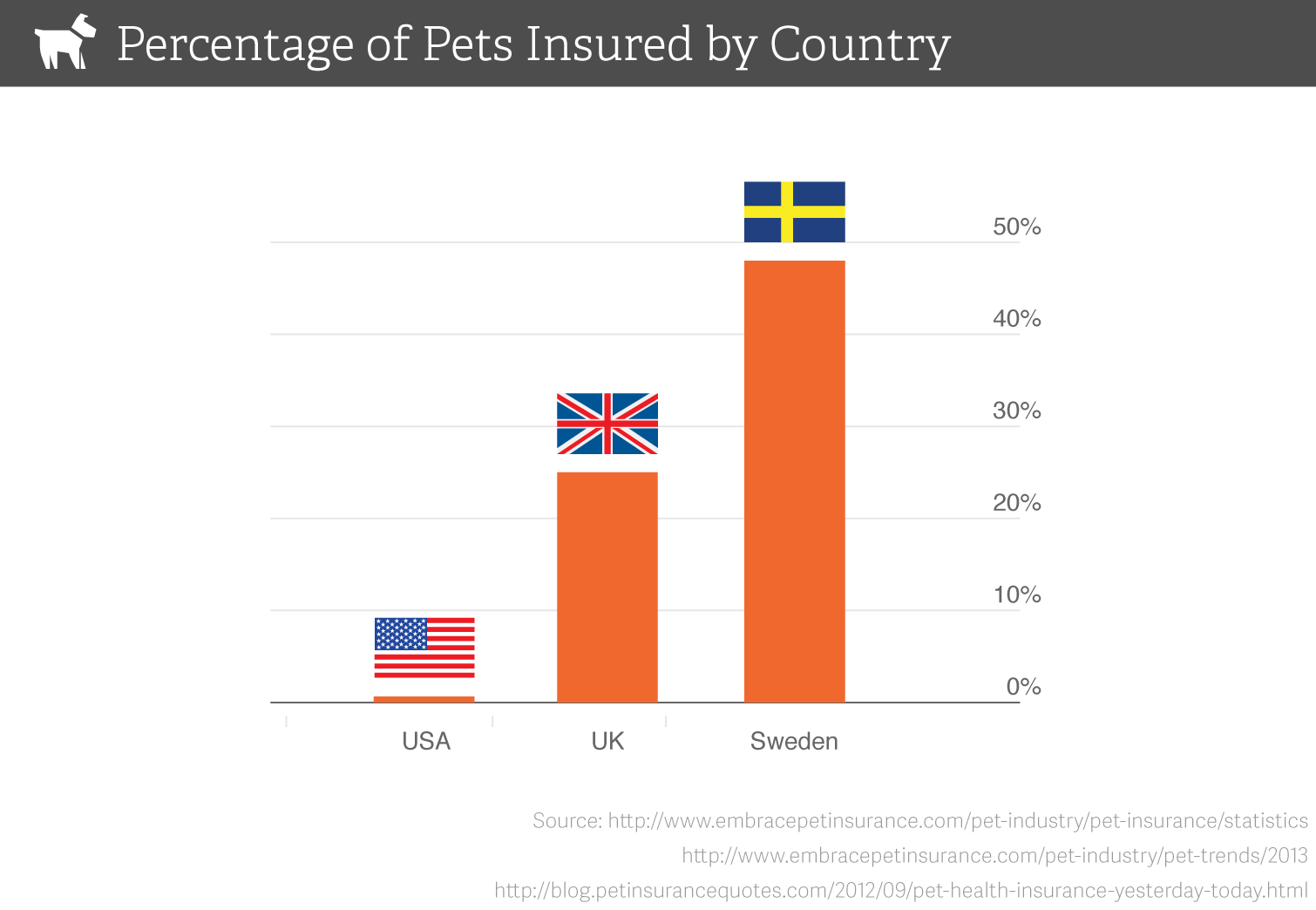 Percentage of Pets Insured by Country

50%
40%
30%
20%
10%
0%

USA
UK
Sweden

Source: http://www.embracepetinsurance.com/pet-industry/pet-insurance/statistics
http://www.embracepetinsurance.com/pet-industry/pet-trends/2013
http://blog.petinsurancequotes.com/2012/09/pet-health-insurance-yesterday-today.html